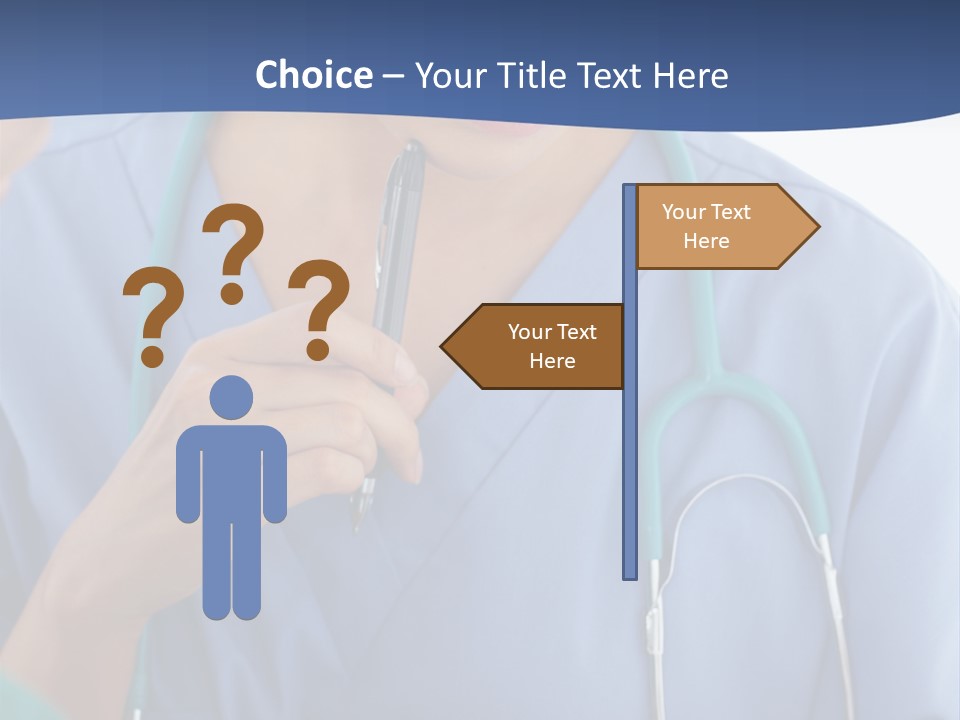 Choice – Your Title Text Here

? ? ?

Your Text Here

Your Text Here